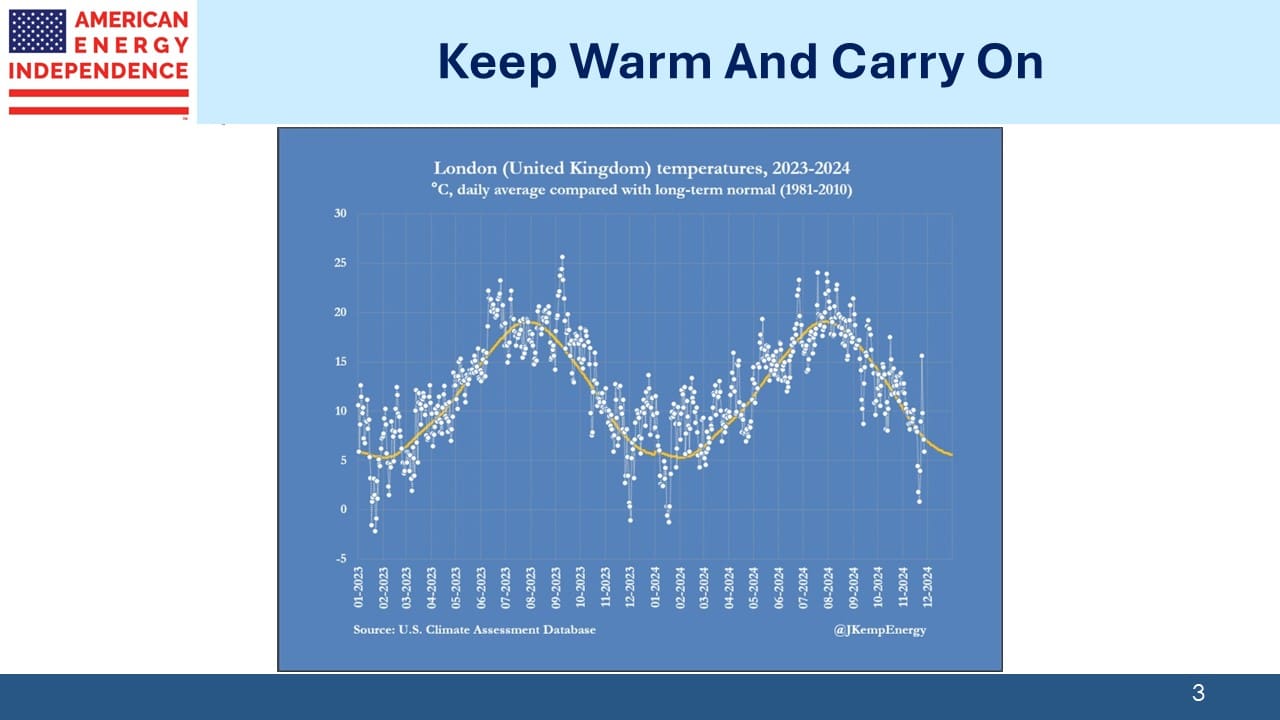 AMERICAN ENERGY INDEPENDENCE

Keep Warm And Carry On

London (United Kingdom) temperatures, 2023-2024
°C, daily average compared with long-term normal (1981-2010)

30
25
20
15
10
5
0
-5

01-2023
02-2023
03-2023
04-2023
05-2023
06-2023
07-2023
08-2023
09-2023
10-2023
11-2023
12-2023
01-2024
02-2024
03-2024
04-2024
05-2024
06-2024
07-2024
08-2024
09-2024
10-2024
11-2024
12-2024

Source: U.S. Climate Assessment Database

@JKempEnergy

3